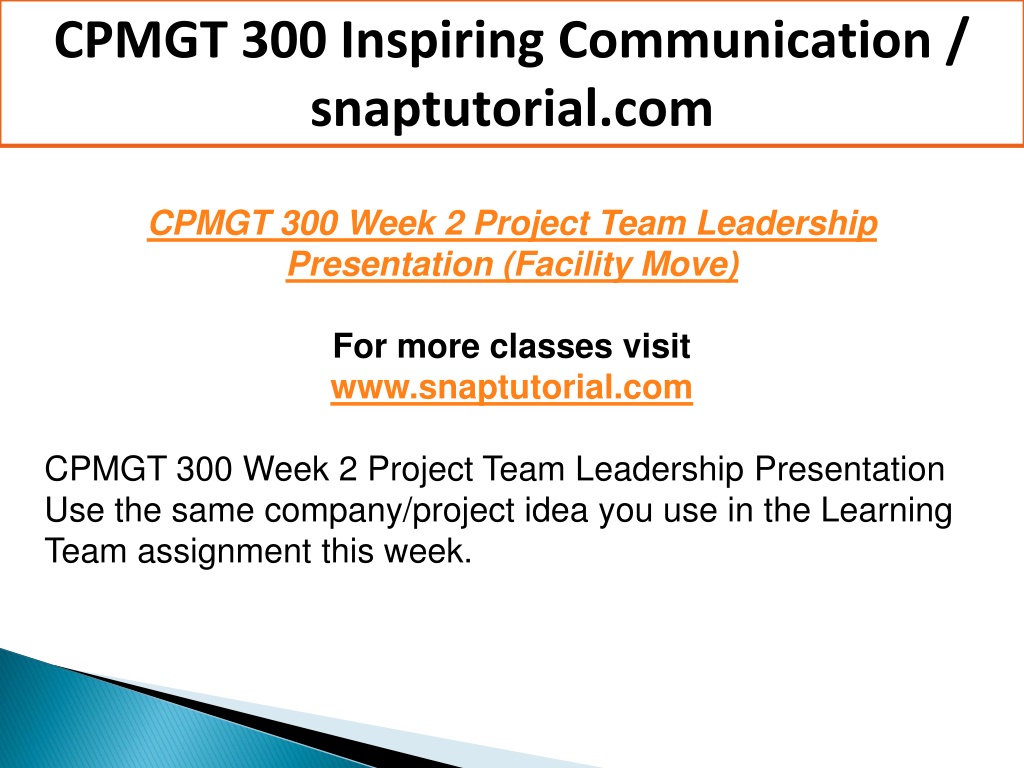 CPMGT 300 Inspiring Communication / snaptutorial.com

CPMGT 300 Week 2 Project Team Leadership Presentation (Facility Move)

For more classes visit
www.snaptutorial.com

CPMGT 300 Week 2 Project Team Leadership Presentation
Use the same company/project idea you use in the Learning Team assignment this week.